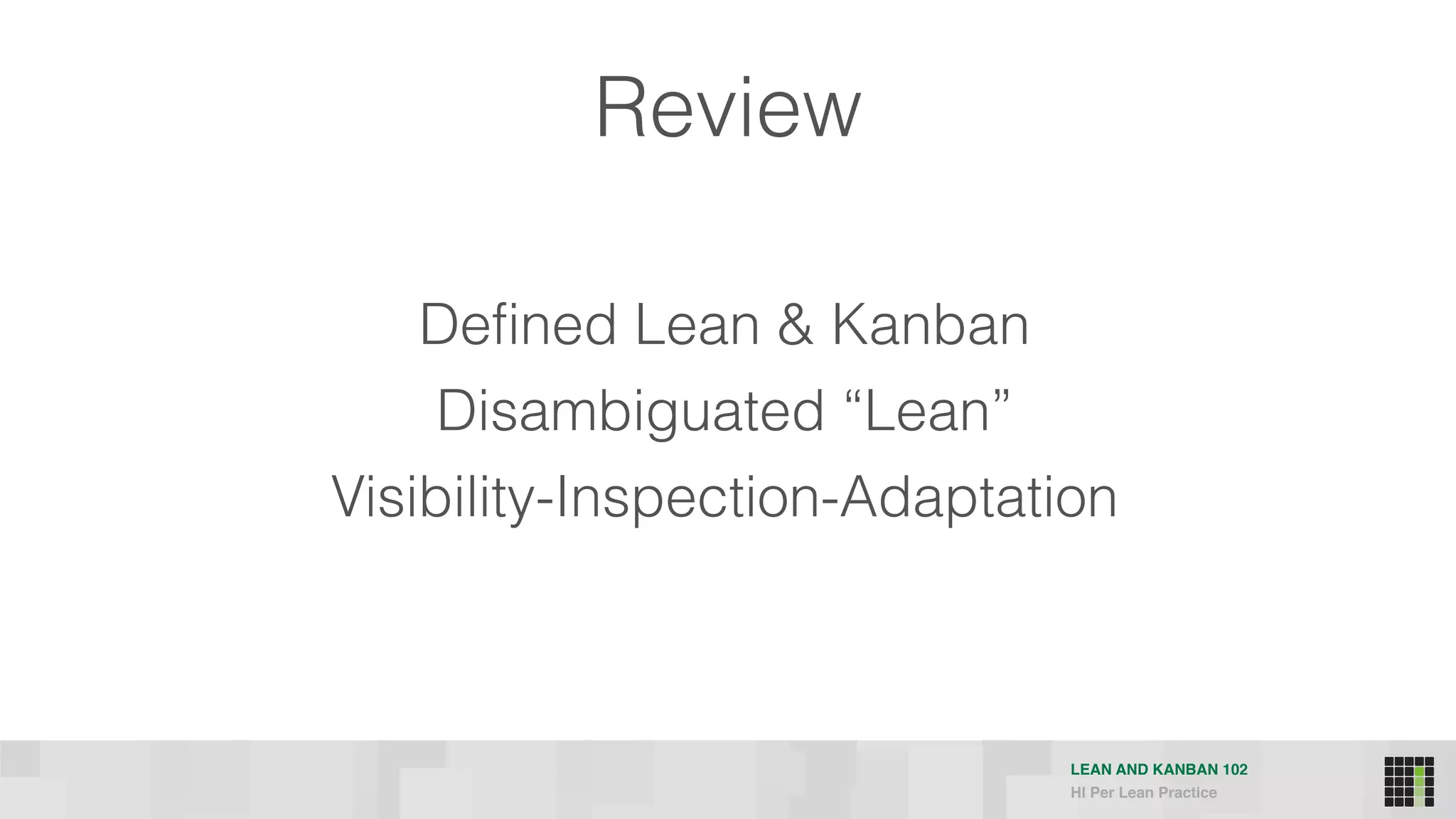 Review

Defined Lean & Kanban

Disambiguated “Lean”

Visibility-Inspection-Adaptation

LEAN AND KANBAN 102
HI Per Lean Practice